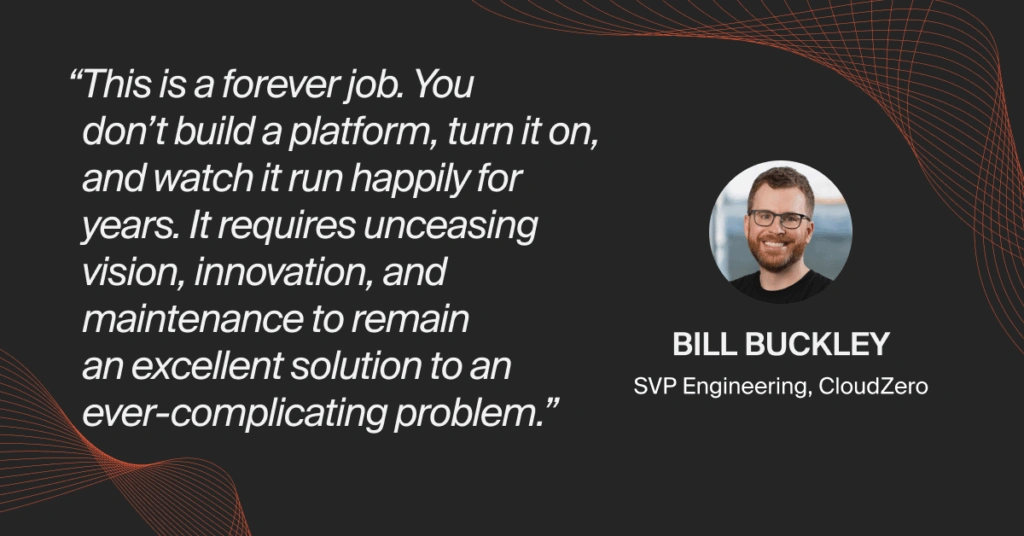 “This is a forever job. You don’t build a platform, turn it on, and watch it run happily for years. It requires unceasing vision, innovation, and maintenance to remain an excellent solution to an ever-complicating problem.”

BILL BUCKLEY

SVP Engineering, CloudZero